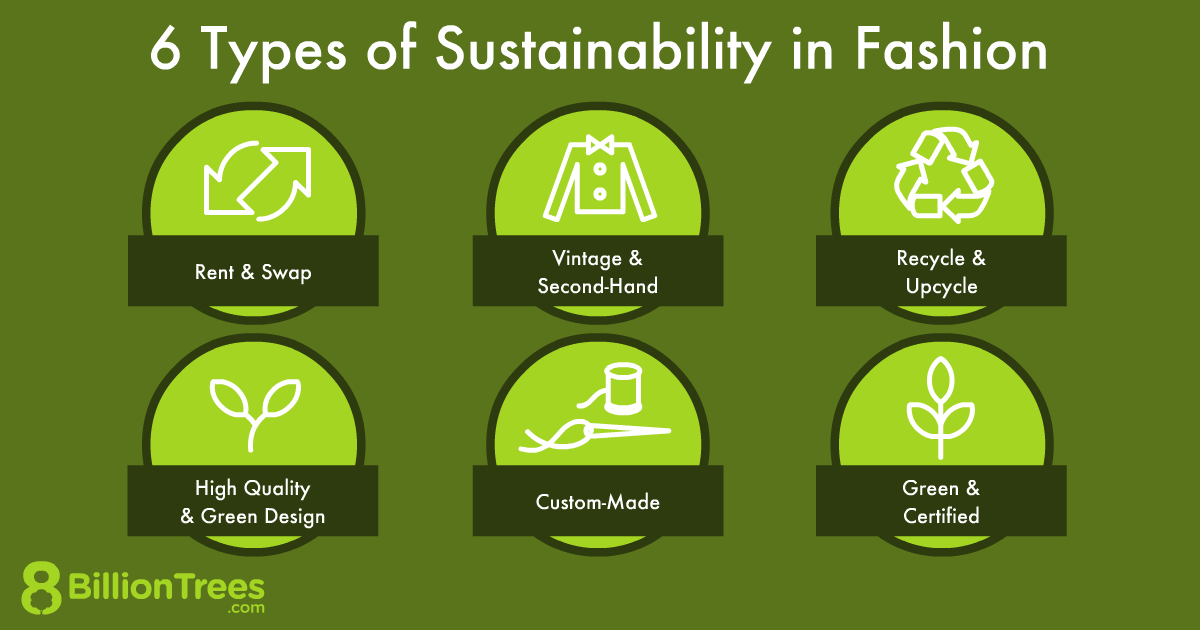 6 Types of Sustainability in Fashion

Rent & Swap

Vintage & Second-Hand

Recycle & Upcycle

High Quality & Green Design

Custom-Made

Green & Certified

8 BillionTrees .com